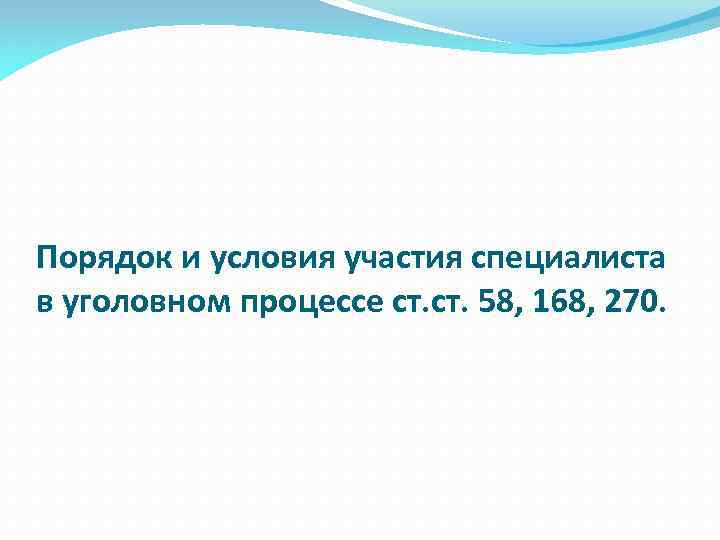 Порядок и условия участия специалиста в уголовном процессе ст.ст. 58, 168, 270.